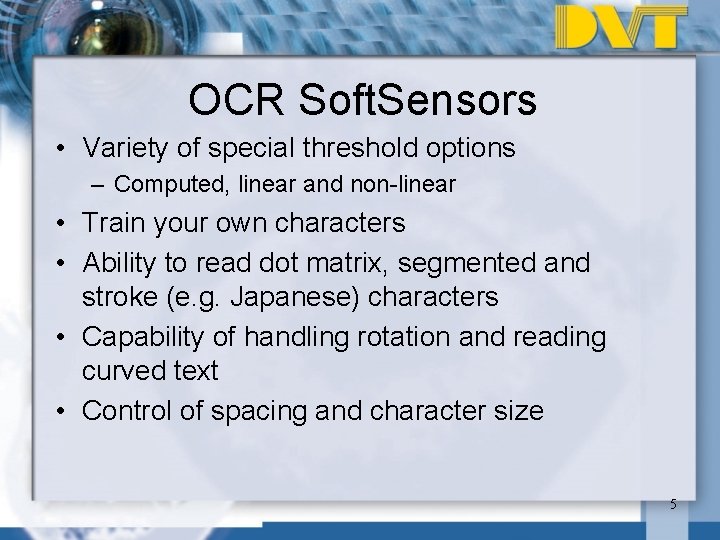 DVT

OCR SoftSensors

• Variety of special threshold options
  – Computed, linear and non-linear
• Train your own characters
• Ability to read dot matrix, segmented and stroke (e.g. Japanese) characters
• Capability of handling rotation and reading curved text
• Control of spacing and character size

5